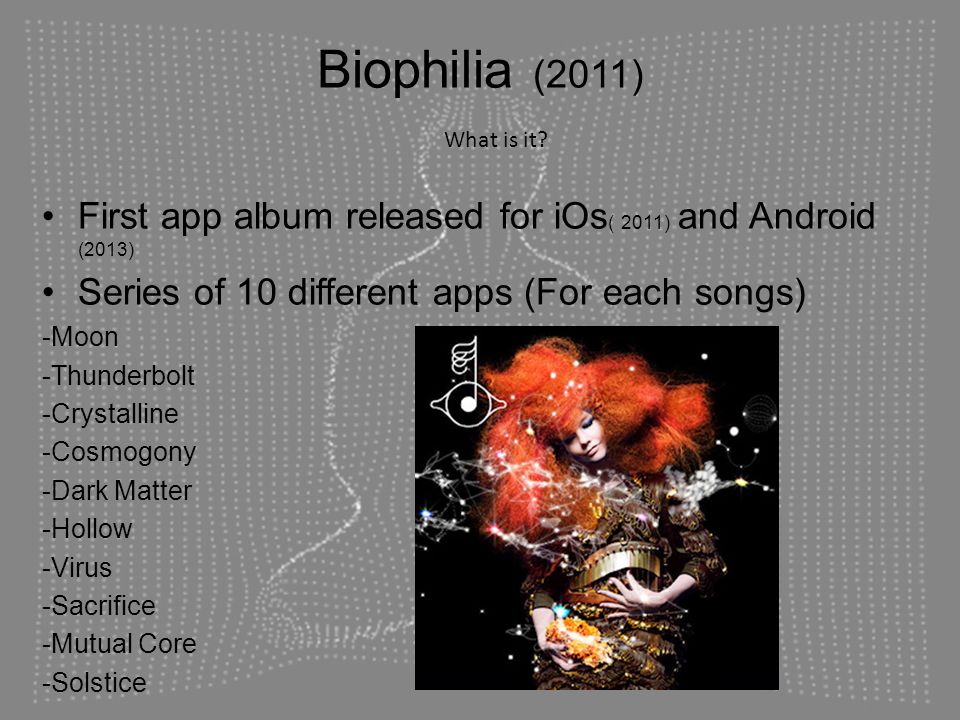 Biophilia (2011)

What is it?

• First app album released for iOs( 2011) and Android (2013)

• Series of 10 different apps (For each songs)

-Moon
-Thunderbolt
-Crystalline
-Cosmogony
-Dark Matter
-Hollow
-Virus
-Sacrifice
-Mutual Core
-Solstice